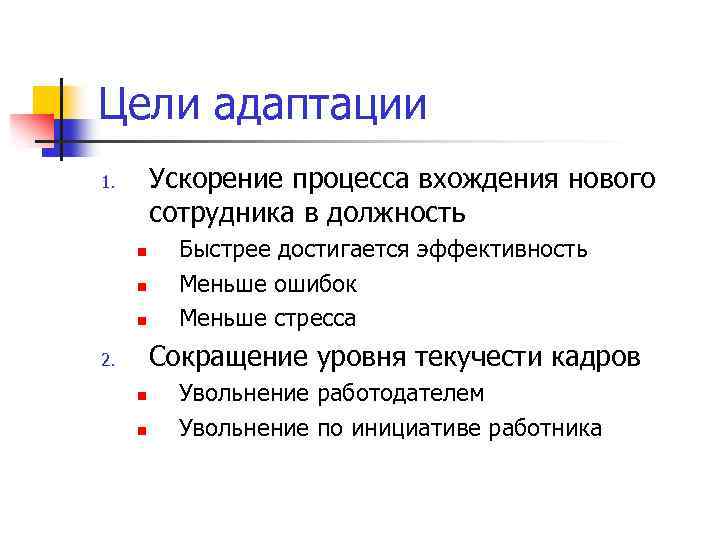 Цели адаптации

1. Ускорение процесса вхождения нового сотрудника в должность
- Быстрее достигается эффективность
- Меньше ошибок
- Меньше стресса

2. Сокращение уровня текучести кадров
- Увольнение работодателем
- Увольнение по инициативе работника